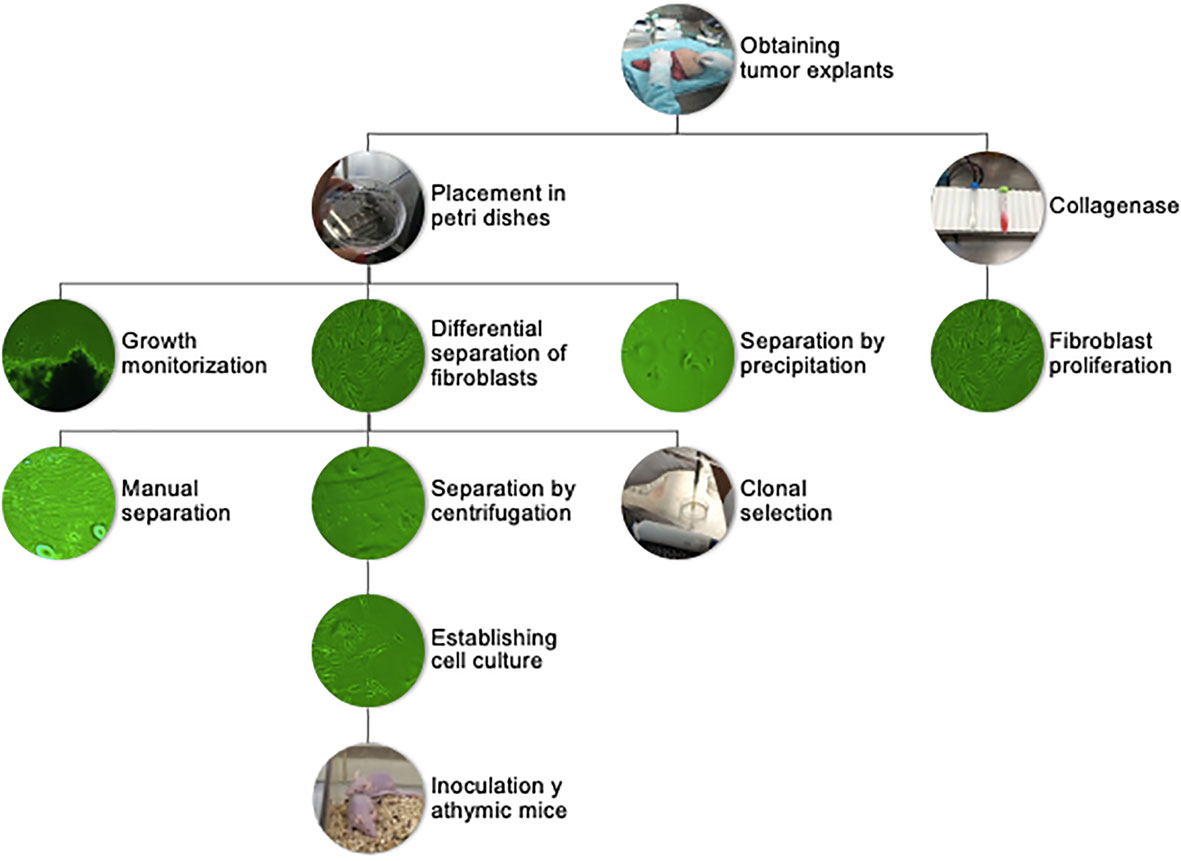 Obtaining tumor explants

Placement in petri dishes

Collagenase

Growth monitorization

Differential separation of fibroblasts

Separation by precipitation

Fibroblast proliferation

Manual separation

Separation by centrifugation

Clonal selection

Establishing cell culture

Inoculation y athymic mice